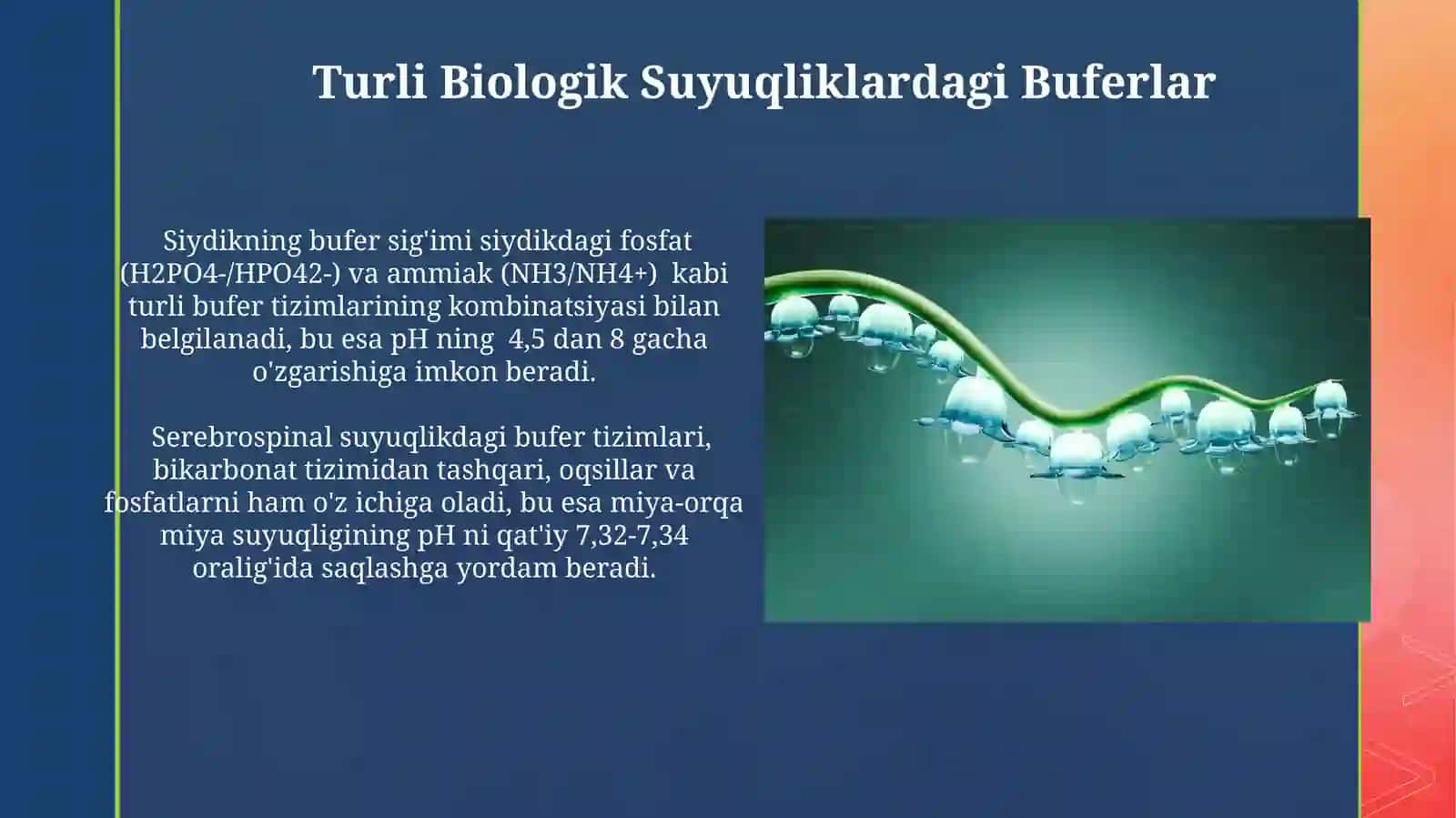 Turli Biologik Suyuqliklardagi Buferlar

Siydikning bufer sig'imi siydikdagi fosfat (H2PO4-/HPO42-) va ammiak (NH3/NH4+) kabi turli bufer tizimlarining kombinatsiyasi bilan belgilanadi, bu esa pH ning 4,5 dan 8 gacha o'zgarishiga imkon beradi.

Serebrospinal suyuqlikdagi bufer tizimlari, bikarbonat tizimidan tashqari, oqsillar va fosfatlarni ham o'z ichiga oladi, bu esa miya-orqa miya suyuqligining pH ni qat'iy 7,32-7,34 oralig'ida saqlashga yordam beradi.